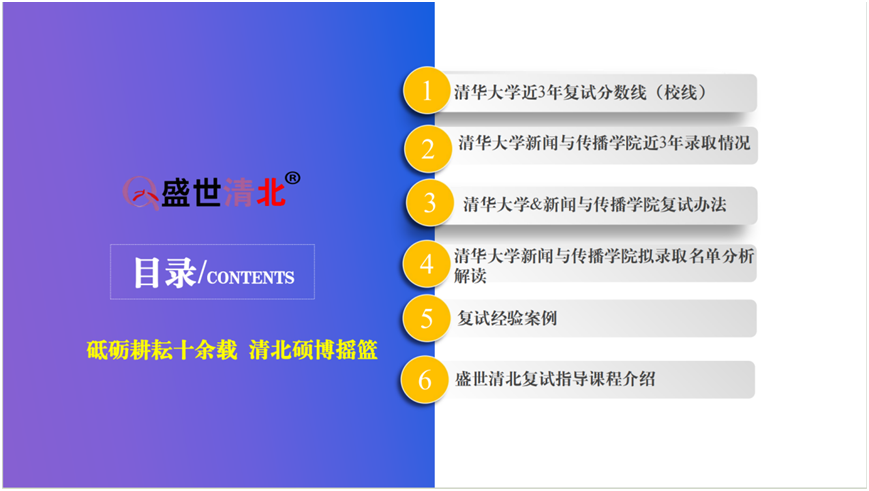 盛世清北®

目录/CONTENTS

砥砺耕耘十余载 清北硕博摇篮

1 清华大学近3年复试分数线（校线）

2 清华大学新闻与传播学院近3年录取情况

3 清华大学&新闻与传播学院复试办法

4 清华大学新闻与传播学院拟录取名单分析解读

5 复试经验案例

6 盛世清北复试指导课程介绍